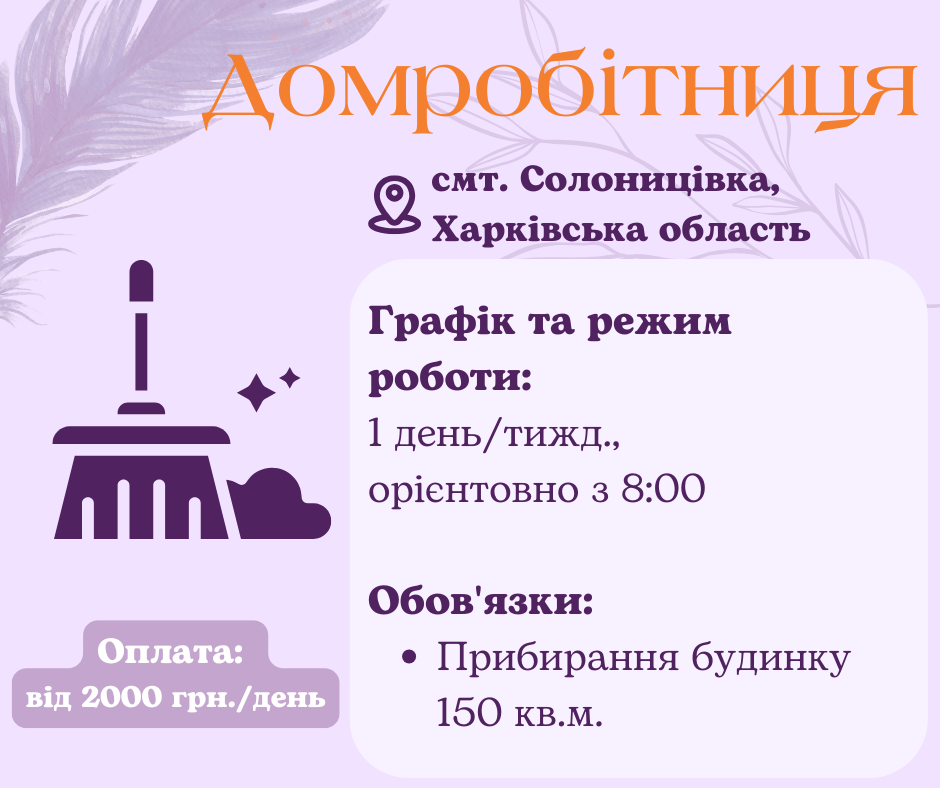 Домробітниця

смт. Солоницівка, Харківська область

Графік та режим роботи:
1 день/тижд., орієнтовно з 8:00

Обов'язки:
• Прибирання будинку 150 кв.м.

Оплата:
від 2000 грн./день